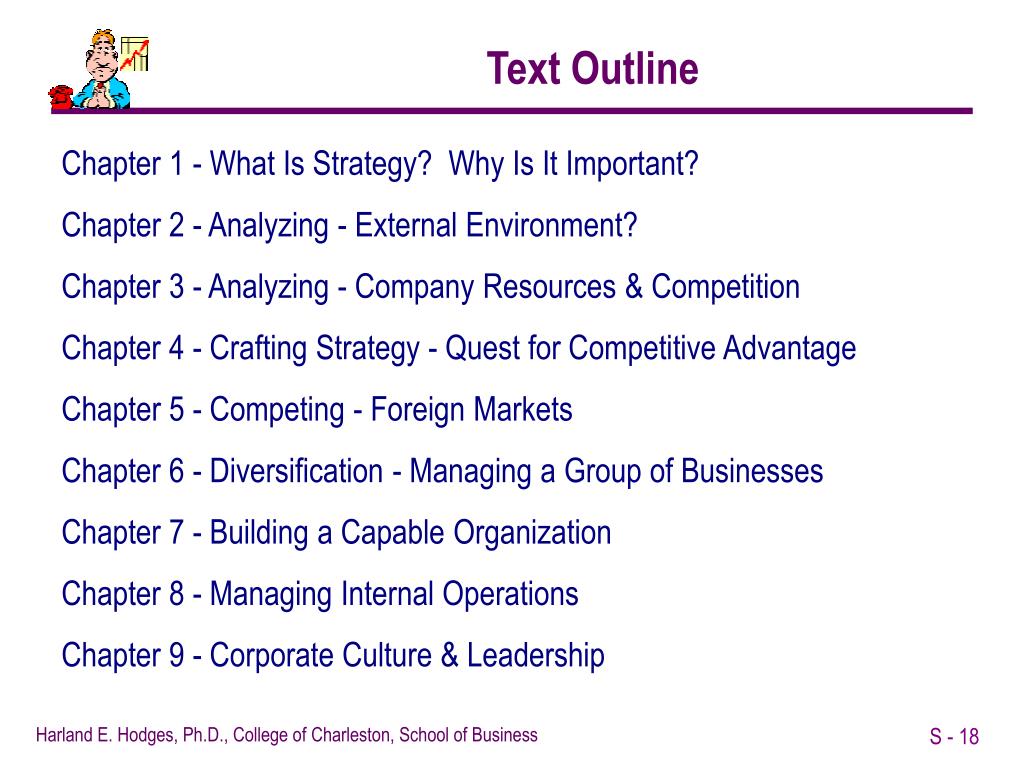 Text Outline

Chapter 1 - What Is Strategy? Why Is It Important?

Chapter 2 - Analyzing - External Environment?

Chapter 3 - Analyzing - Company Resources & Competition

Chapter 4 - Crafting Strategy - Quest for Competitive Advantage

Chapter 5 - Competing - Foreign Markets

Chapter 6 - Diversification - Managing a Group of Businesses

Chapter 7 - Building a Capable Organization

Chapter 8 - Managing Internal Operations

Chapter 9 - Corporate Culture & Leadership

Harland E. Hodges, Ph.D., College of Charleston, School of Business

S - 18